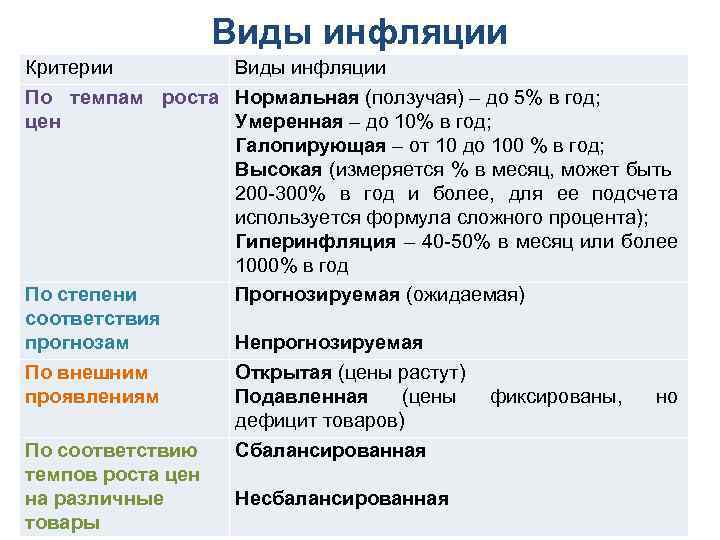 Виды инфляции

| Критерии | Виды инфляции |
|---|---|
| По темпам роста цен | Нормальная (ползучая) – до 5% в год; Умеренная – до 10% в год; Галопирующая – от 10 до 100 % в год; Высокая (измеряется % в месяц, может быть 200-300% в год и более, для ее подсчета используется формула сложного процента); Гиперинфляция – 40-50% в месяц или более 1000% в год |
| По степени соответствия прогнозам | Прогнозируемая (ожидаемая) Непрогнозируемая |
| По внешним проявлениям | Открытая (цены растут) Подавленная (цены фиксированы, но дефицит товаров) |
| По соответствию темпов роста цен на различные товары | Сбалансированная Несбалансированная |